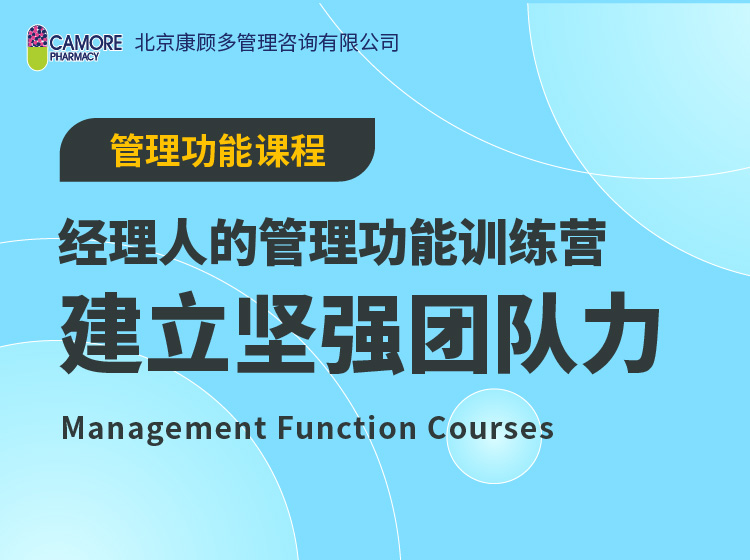 CAMORE PHARMACY 北京康顾多管理咨询有限公司

管理功能课程

经理人的管理功能训练营

建立坚强团队力

Management Function Courses